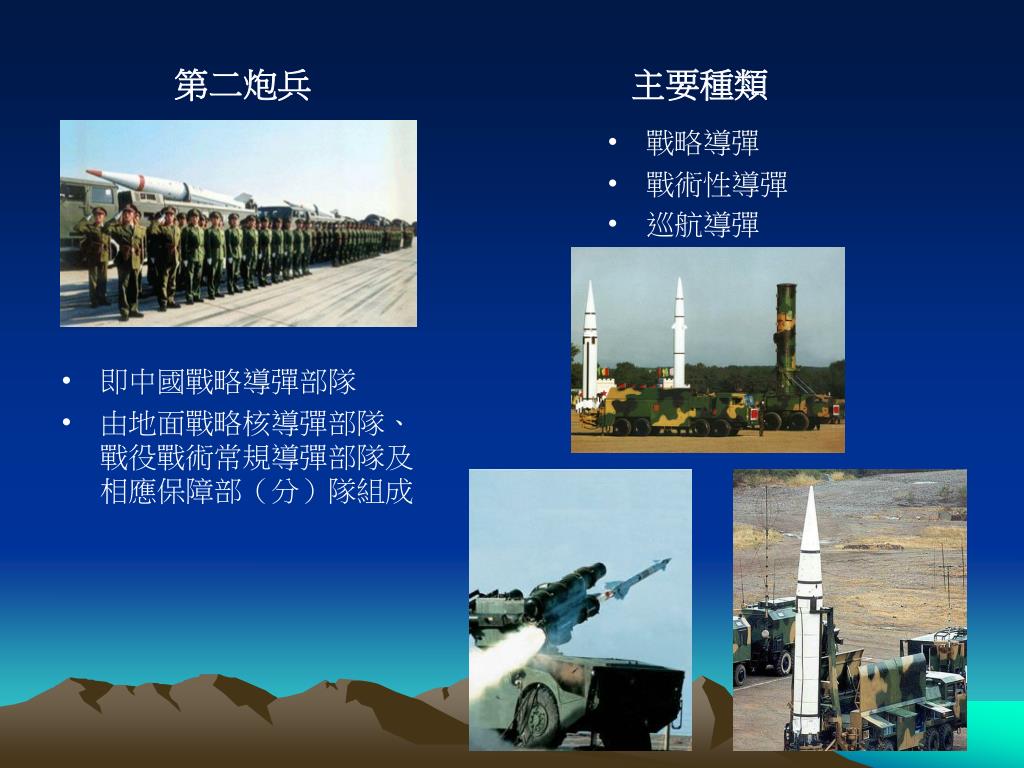 第二炮兵

• 即中國戰略導彈部隊
• 由地面戰略核導彈部隊、戰役戰術常規導彈部隊及相應保障部（分）隊組成

主要種類

• 戰略導彈
• 戰術性導彈
• 巡航導彈